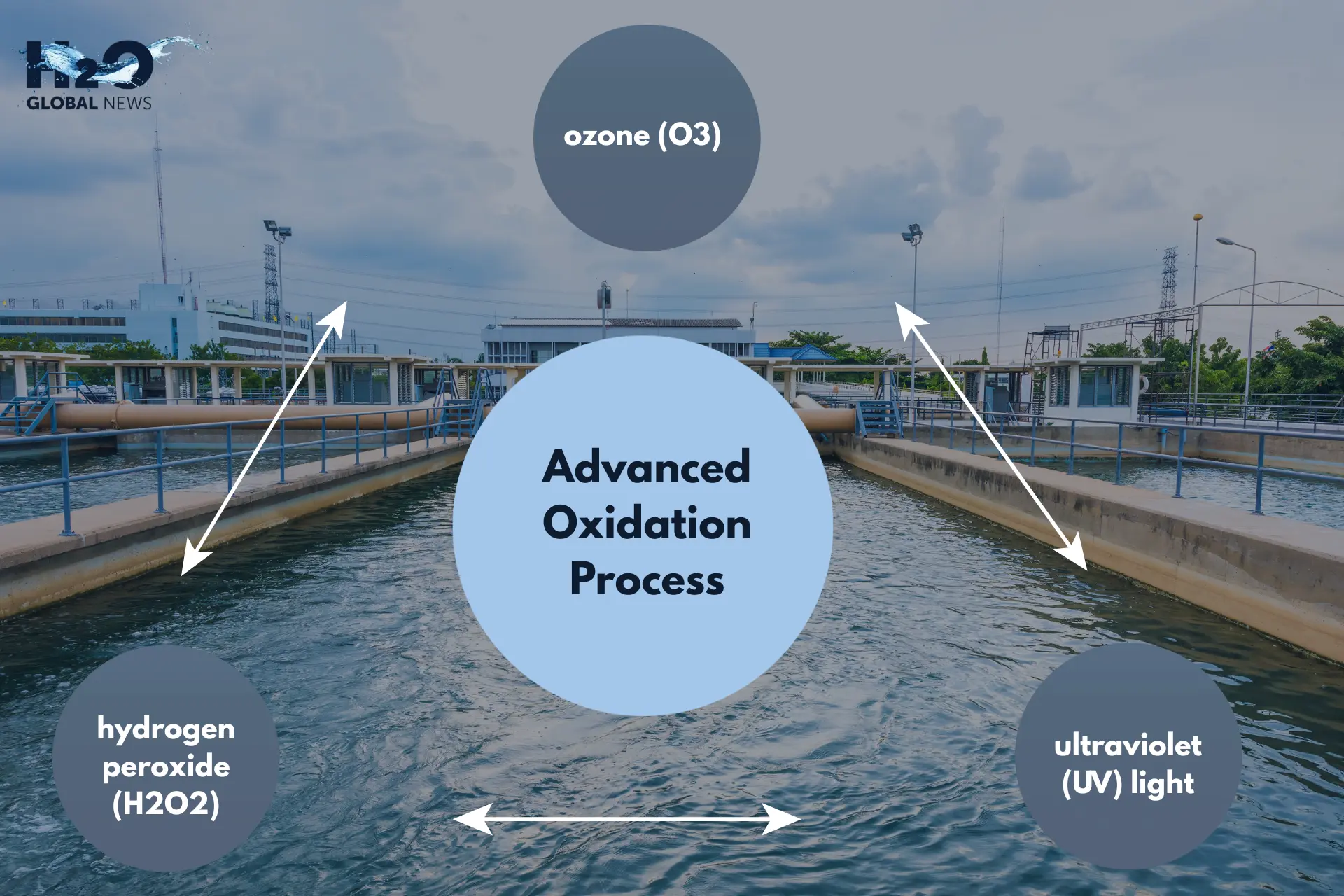 H2O
GLOBAL NEWS

ozone (O3)

Advanced Oxidation Process

hydrogen peroxide (H2O2)

ultraviolet (UV) light